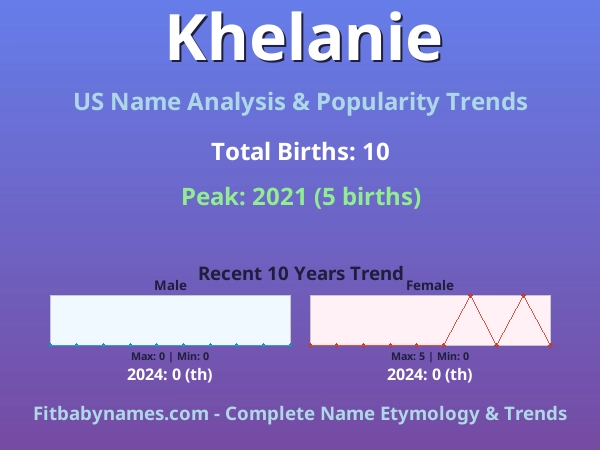 Khelanie

US Name Analysis & Popularity Trends

Total Births: 10

Peak: 2021 (5 births)

Recent 10 Years Trend

Male

Max: 0 | Min: 0

2024: 0 (th)

Female

Max: 5 | Min: 0

2024: 0 (th)

Fitbabynames.com - Complete Name Etymology & Trends